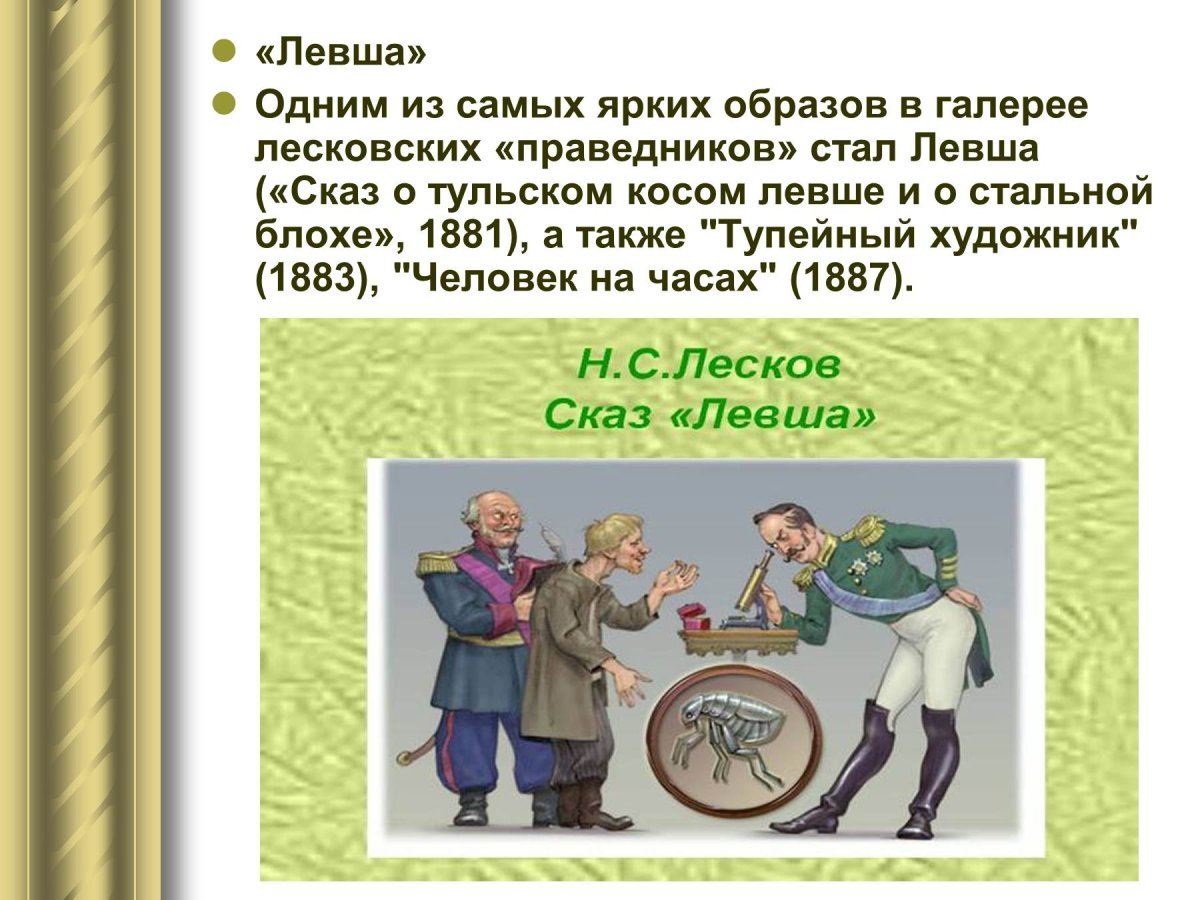 «Левша»

Одним из самых ярких образов в галерее лесковских «праведников» стал Левша («Сказ о тульском косом левше и о стальной блохе», 1881), а также "Тупейный художник" (1883), "Человек на часах" (1887).

Н.С.Лесков
Сказ «Левша»